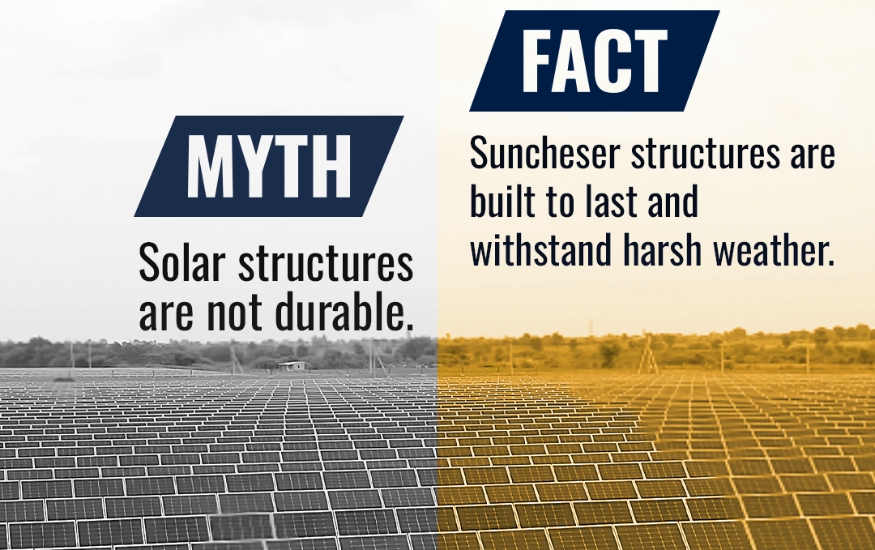 MYTH

Solar structures are not durable.

FACT

Suncheser structures are built to last and withstand harsh weather.